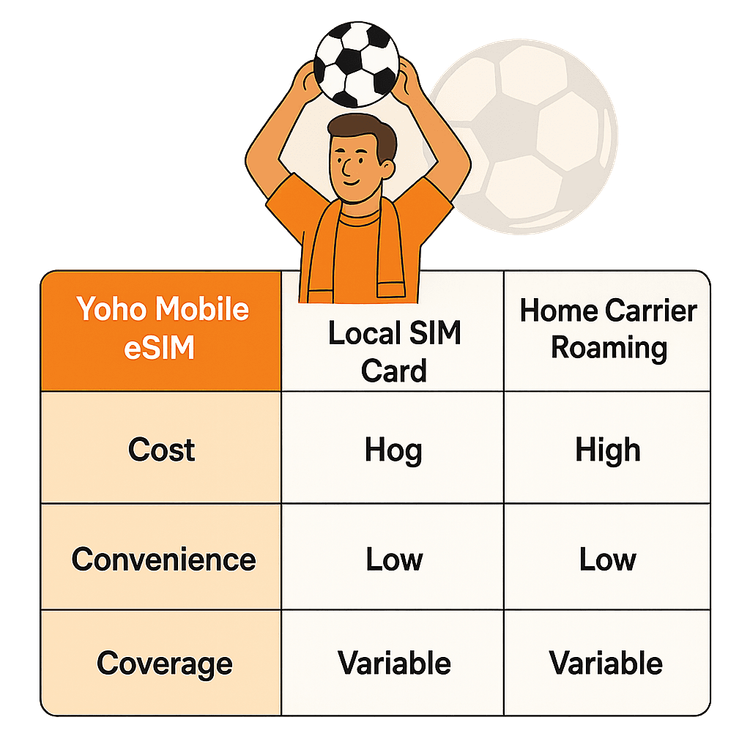 | Yoho Mobile eSIM | Local SIM Card | Home Carrier Roaming |
|---|---|---|
| Cost | Hog | High |
| Convenience | Low | Low |
| Coverage | Variable | Variable |